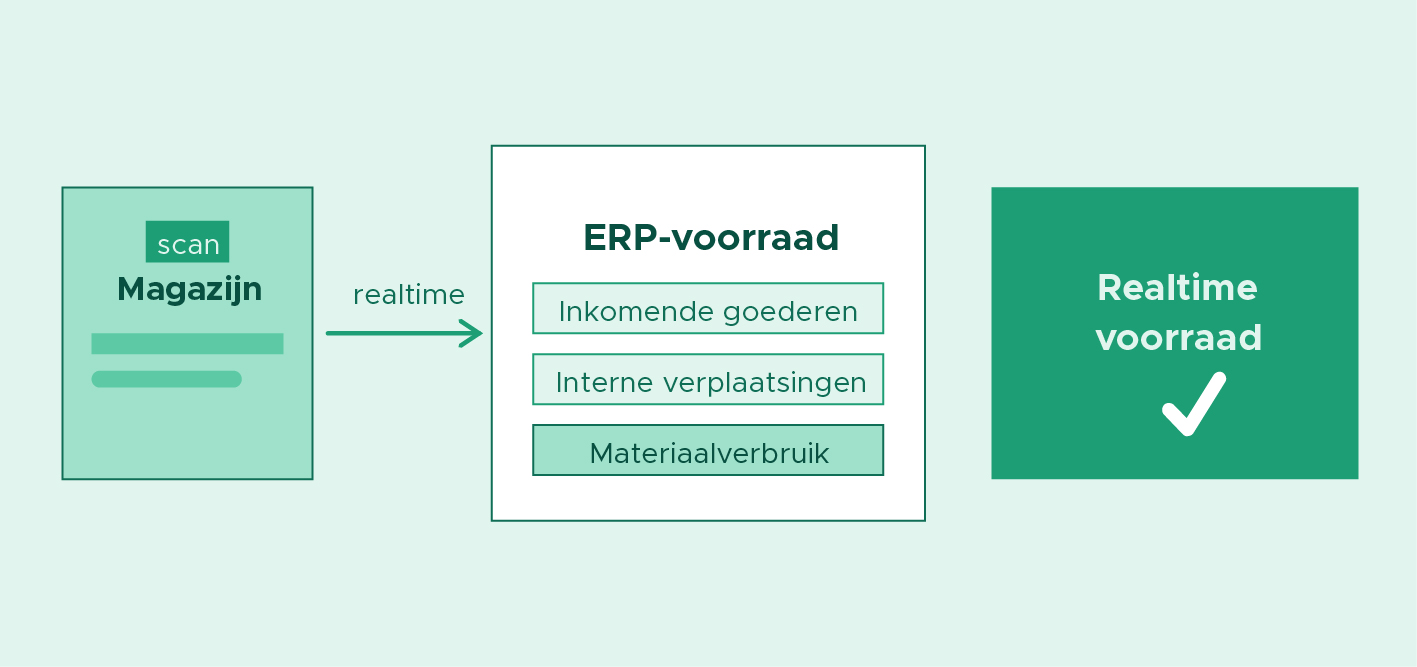 scan
Magazijn

realtime

ERP-voorraad

Inkomende goederen

Interne verplaatsingen

Materiaalverbruik

Realtime voorraad